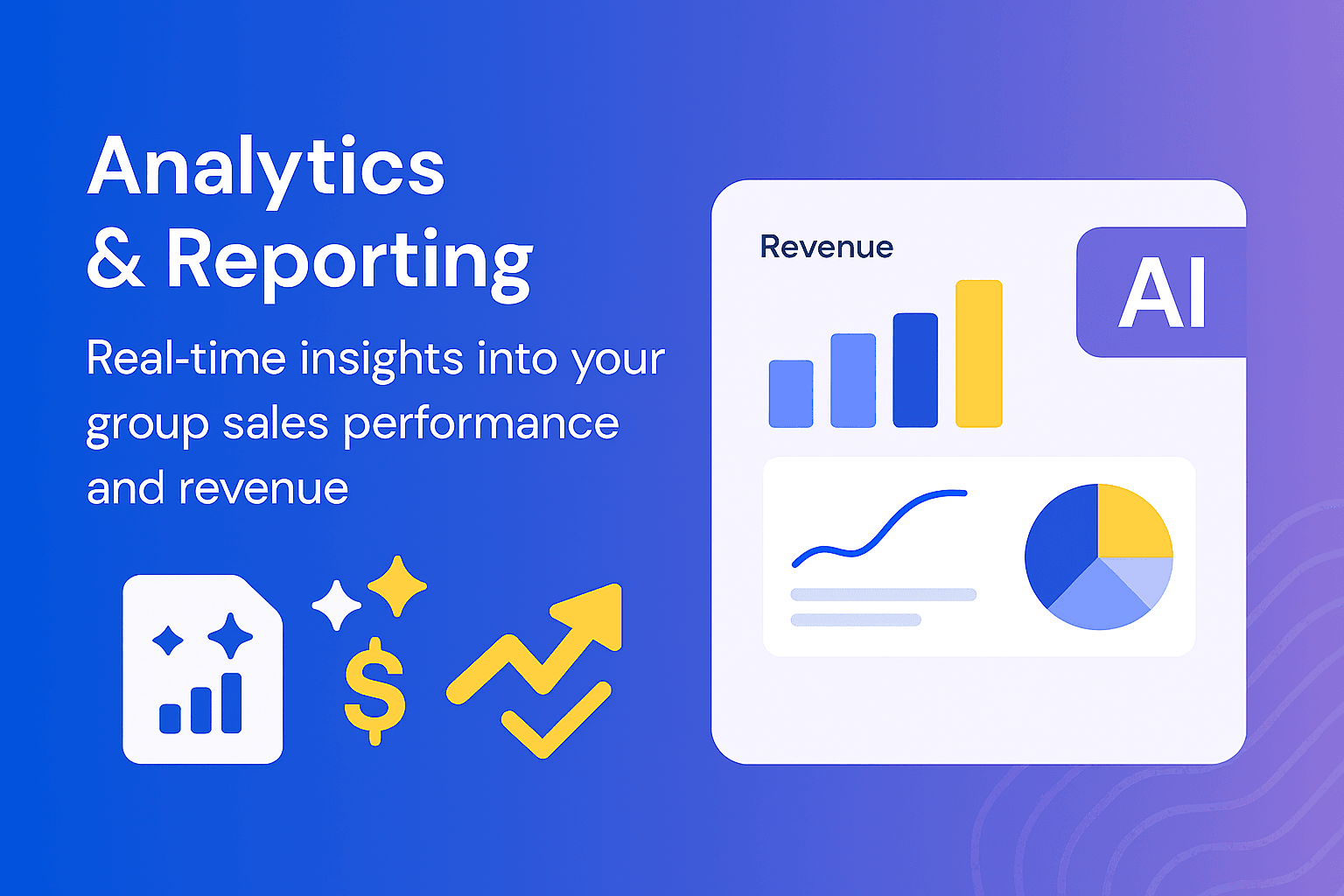 Analytics
& Reporting

Real-time insights into your group sales performance and revenue

$

Revenue

AI